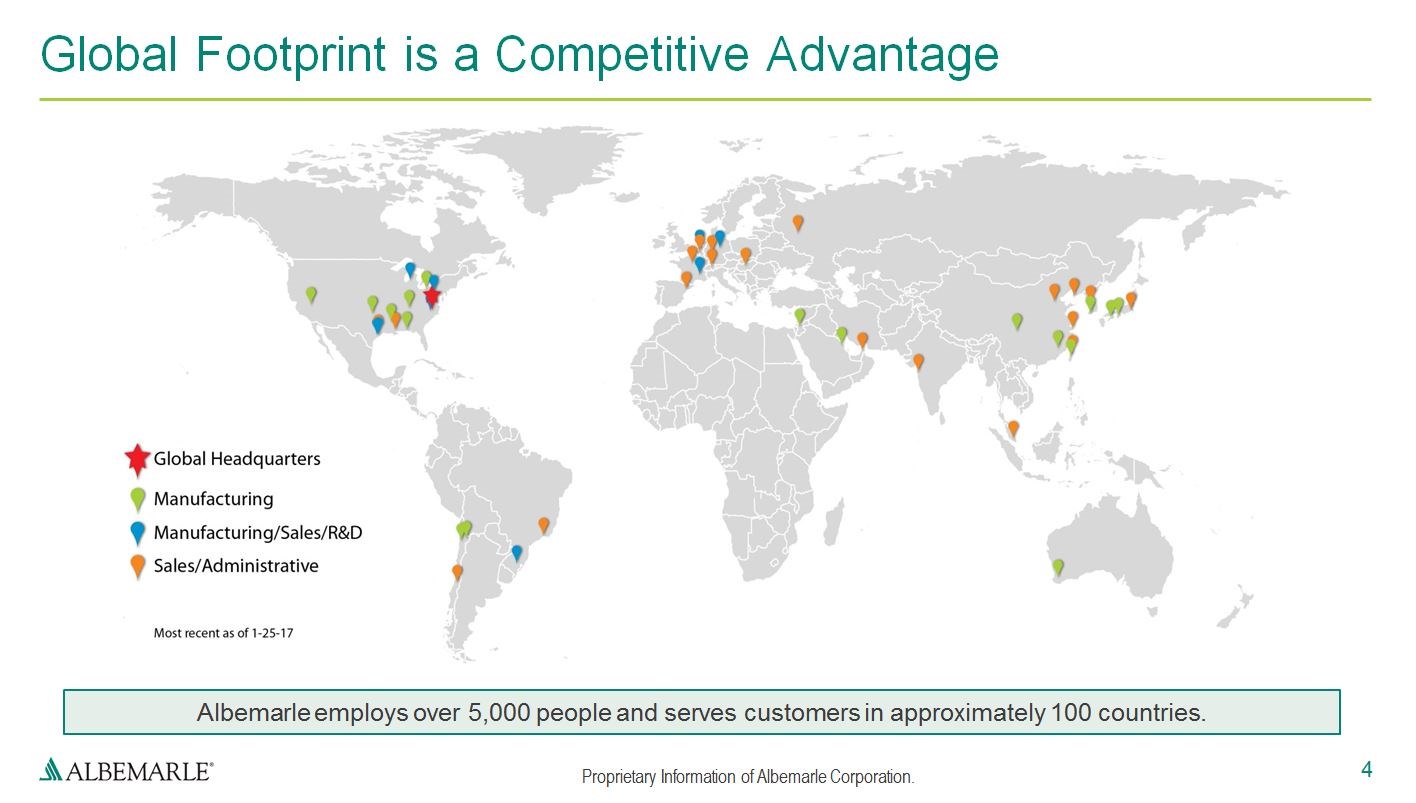 Global Footprint is a Competitive Advantage

Global Headquarters
Manufacturing
Manufacturing/Sales/R&D
Sales/Administrative

Most recent as of 1-25-17

Albemarle employs over 5,000 people and serves customers in approximately 100 countries.

ALBEMARLE®

Proprietary Information of Albemarle Corporation.

4